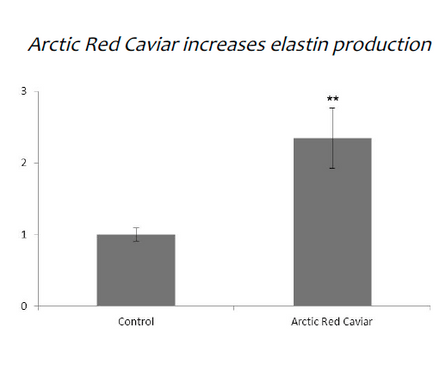 Arctic Red Caviar increases elastin production

3
2
1
0

**

Control
Arctic Red Caviar